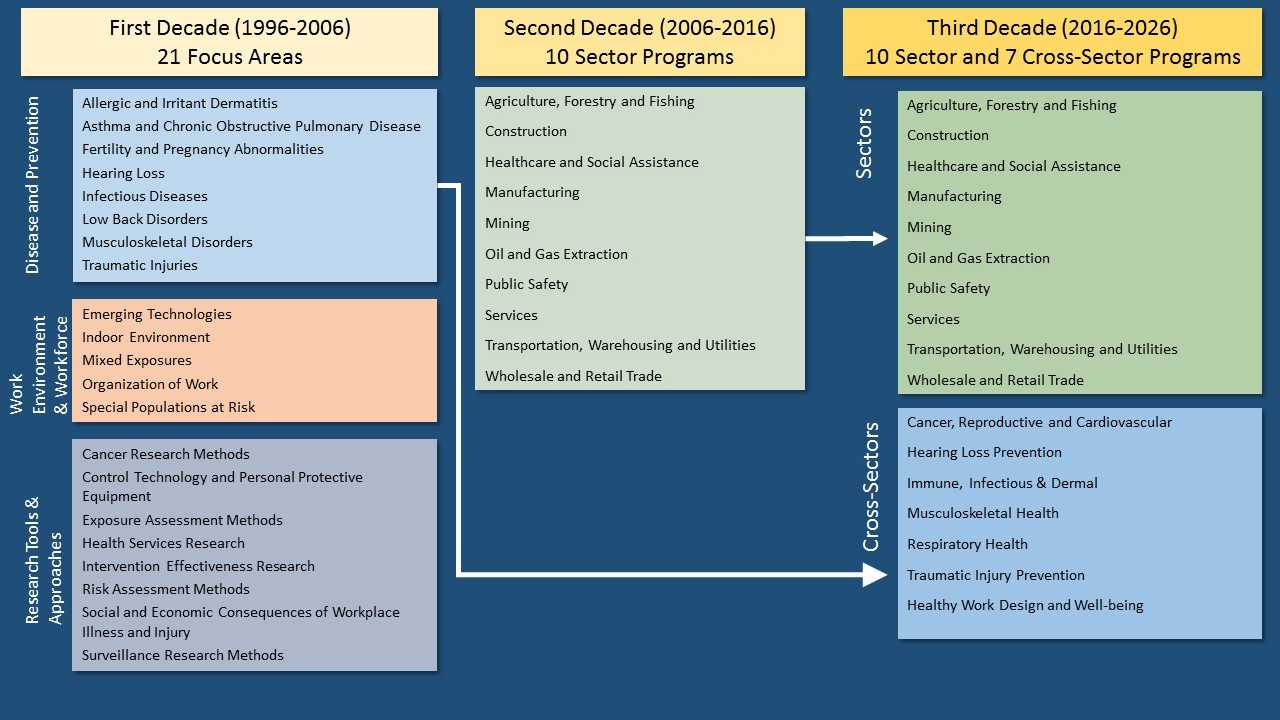 First Decade (1996-2006)
21 Focus Areas

Disease and Prevention

Allergic and Irritant Dermatitis
Asthma and Chronic Obstructive Pulmonary Disease
Fertility and Pregnancy Abnormalities
Hearing Loss
Infectious Diseases
Low Back Disorders
Musculoskeletal Disorders
Traumatic Injuries

Work Environment & Workforce

Emerging Technologies
Indoor Environment
Mixed Exposures
Organization of Work
Special Populations at Risk

Research Tools & Approaches

Cancer Research Methods
Control Technology and Personal Protective Equipment
Exposure Assessment Methods
Health Services Research
Intervention Effectiveness Research
Risk Assessment Methods
Social and Economic Consequences of Workplace Illness and Injury
Surveillance Research Methods

Second Decade (2006-2016)
10 Sector Programs

Agriculture, Forestry and Fishing
Construction
Healthcare and Social Assistance
Manufacturing
Mining
Oil and Gas Extraction
Public Safety
Services
Transportation, Warehousing and Utilities
Wholesale and Retail Trade

Third Decade (2016-2026)
10 Sector and 7 Cross-Sector Programs

Sectors

Agriculture, Forestry and Fishing
Construction
Healthcare and Social Assistance
Manufacturing
Mining
Oil and Gas Extraction
Public Safety
Services
Transportation, Warehousing and Utilities
Wholesale and Retail Trade

Cross-Sectors

Cancer, Reproductive and Cardiovascular
Hearing Loss Prevention
Immune, Infectious & Dermal
Musculoskeletal Health
Respiratory Health
Traumatic Injury Prevention
Healthy Work Design and Well-being